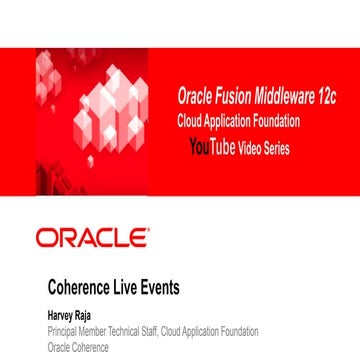 Oracle Fusion Middleware 12c
Cloud Application Foundation
YouTube Video Series

ORACLE

Coherence Live Events

Harvey Raja
Principal Member Technical Staff, Cloud Application Foundation
Oracle Coherence